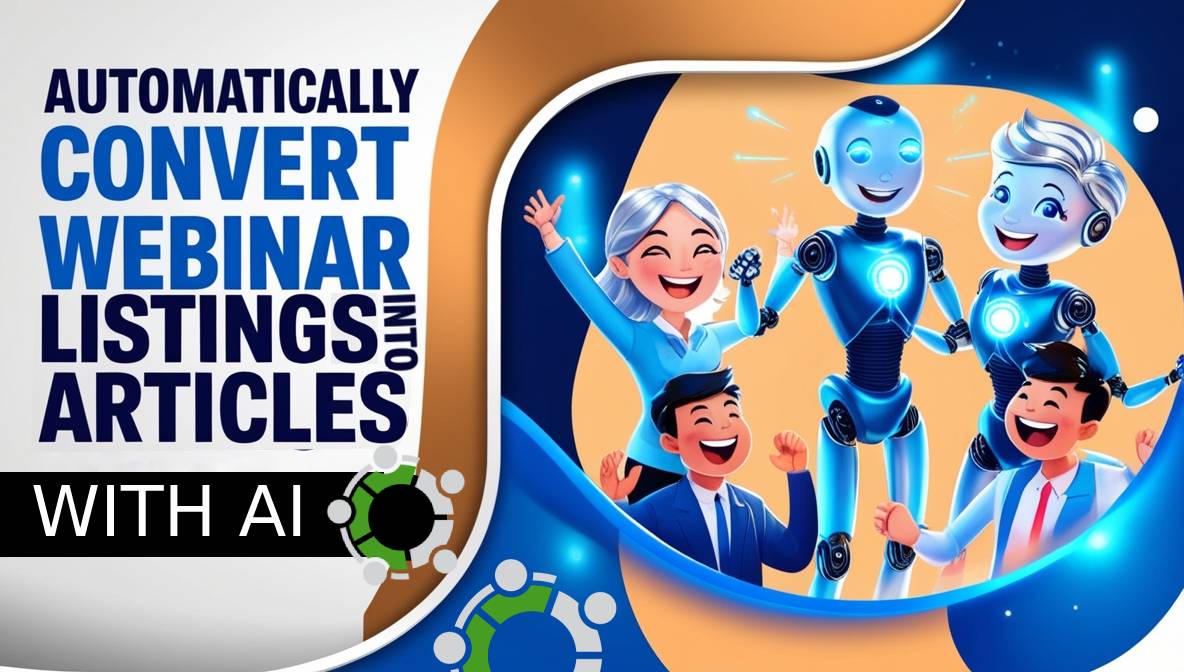 AUTOMATICALLY CONVERT WEBINAR LISTINGS INTO ARTICLES

WITH AI